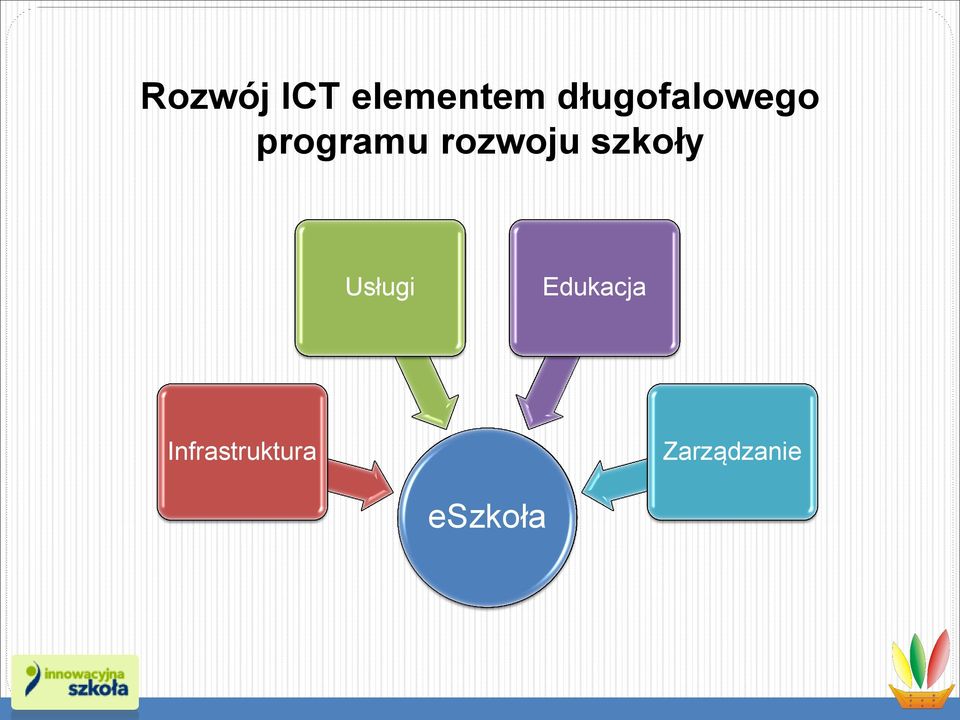 Rozwój ICT elementem długofalowego programu rozwoju szkoły

Usługi

Edukacja

Infrastruktura

Zarządzanie

eSzkoła

innowacyjna szkoła